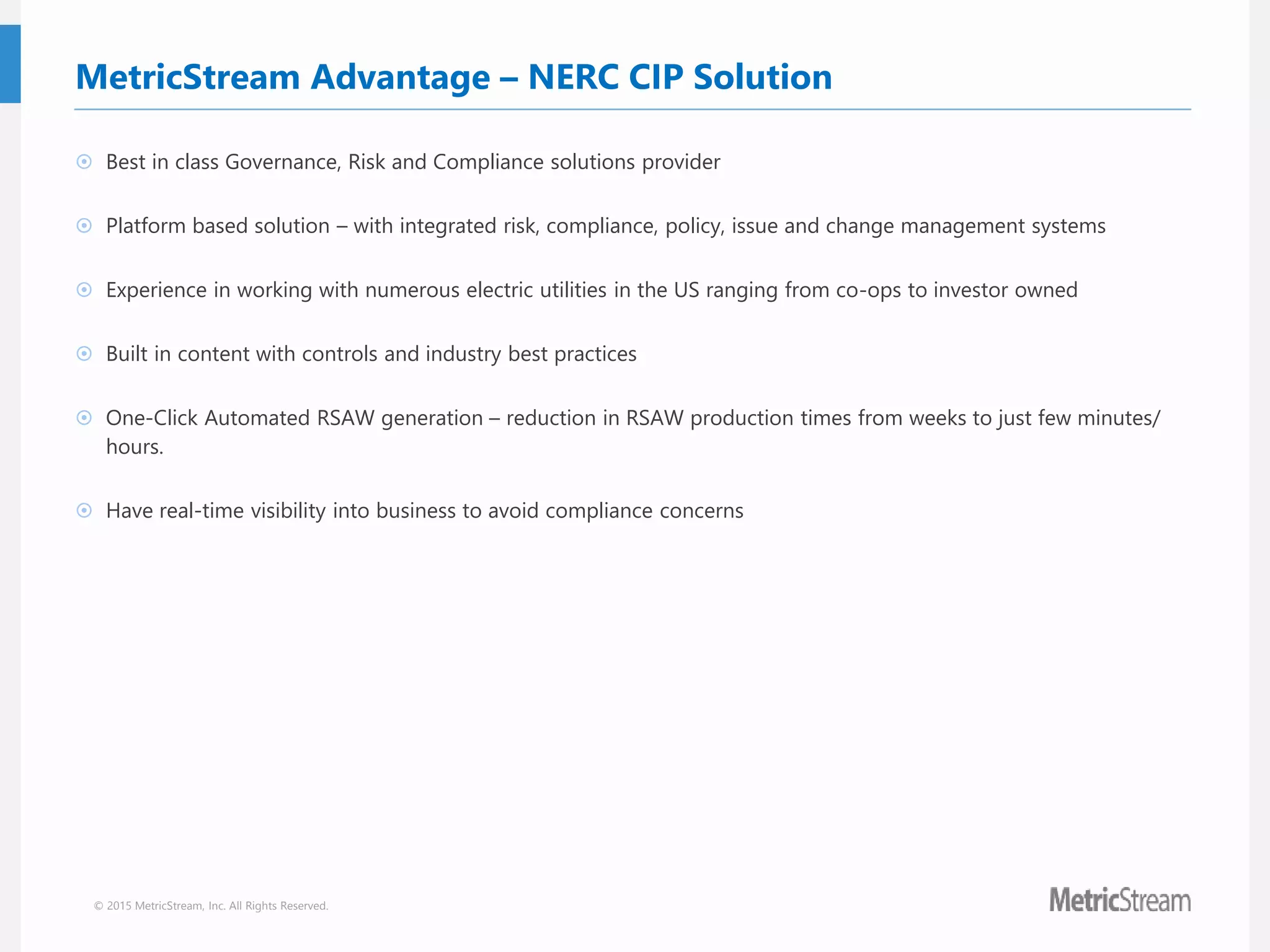 MetricStream Advantage – NERC CIP Solution

Best in class Governance, Risk and Compliance solutions provider

Platform based solution – with integrated risk, compliance, policy, issue and change management systems

Experience in working with numerous electric utilities in the US ranging from co-ops to investor owned

Built in content with controls and industry best practices

One-Click Automated RSAW generation – reduction in RSAW production times from weeks to just few minutes/ hours.

Have real-time visibility into business to avoid compliance concerns

© 2015 MetricStream, Inc. All Rights Reserved.

MetricStream